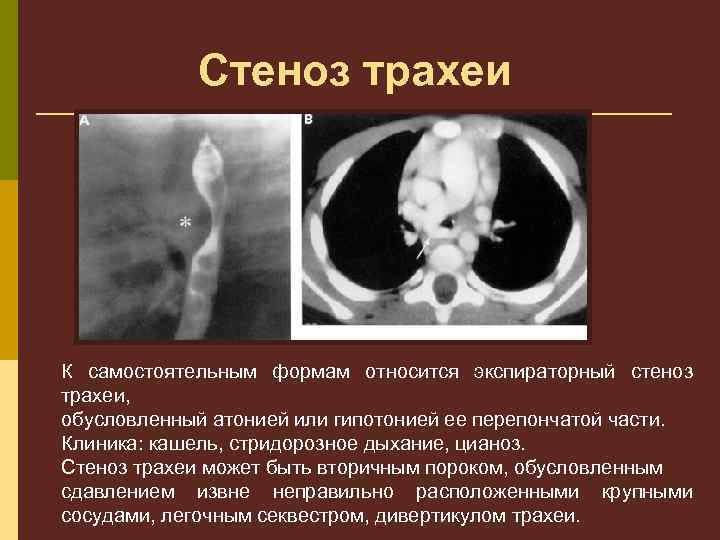 Стеноз трахеи

A

*

B

К самостоятельным формам относится экспираторный стеноз трахеи,
обусловленный атонией или гипотонией ее перепончатой части.
Клиника: кашель, стридорозное дыхание, цианоз.
Стеноз трахеи может быть вторичным пороком, обусловленным сдавлением извне неправильно расположенными крупными сосудами, легочным секвестром, дивертикулом трахеи.